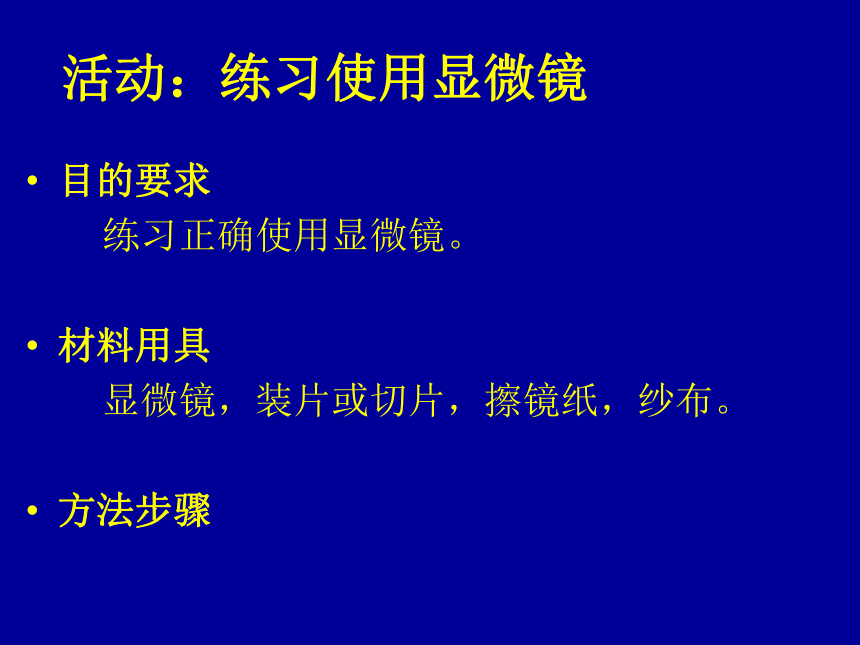 活动：练习使用显微镜

• 目的要求

练习正确使用显微镜。

• 材料用具

显微镜，装片或切片，擦镜纸，纱布。

• 方法步骤